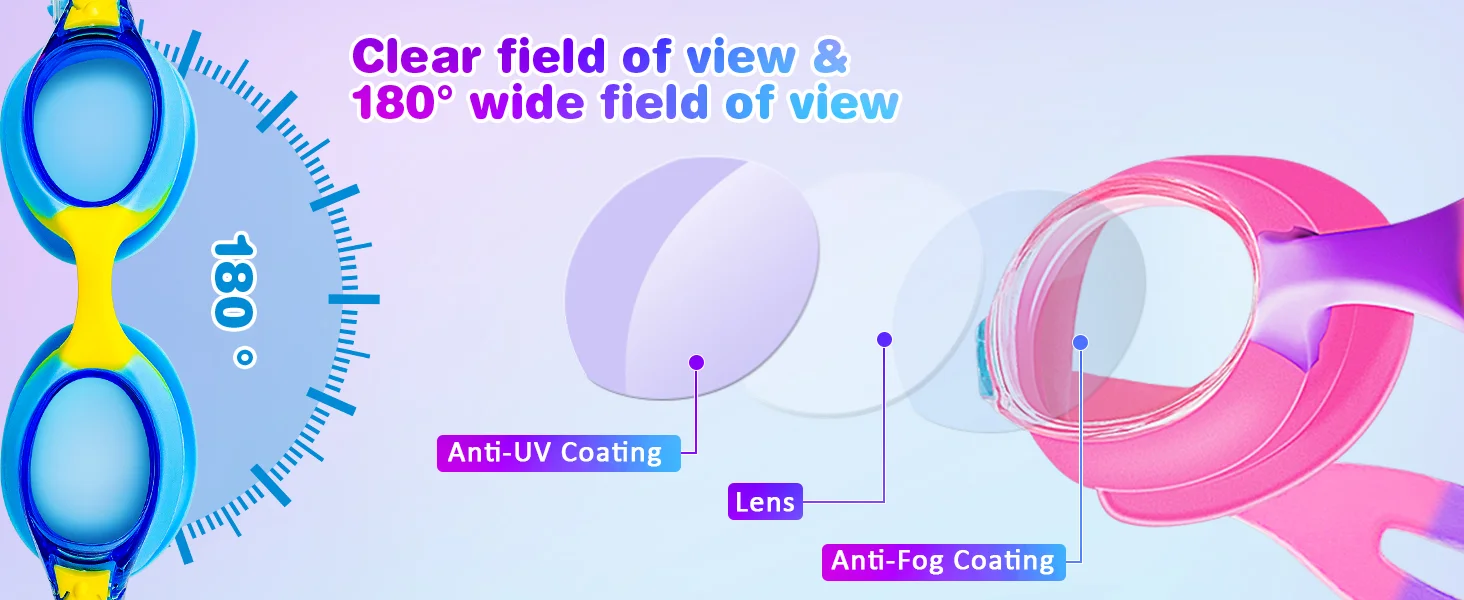 Clear field of view &
180° wide field of view

180 °

Anti-UV Coating

Lens

Anti-Fog Coating